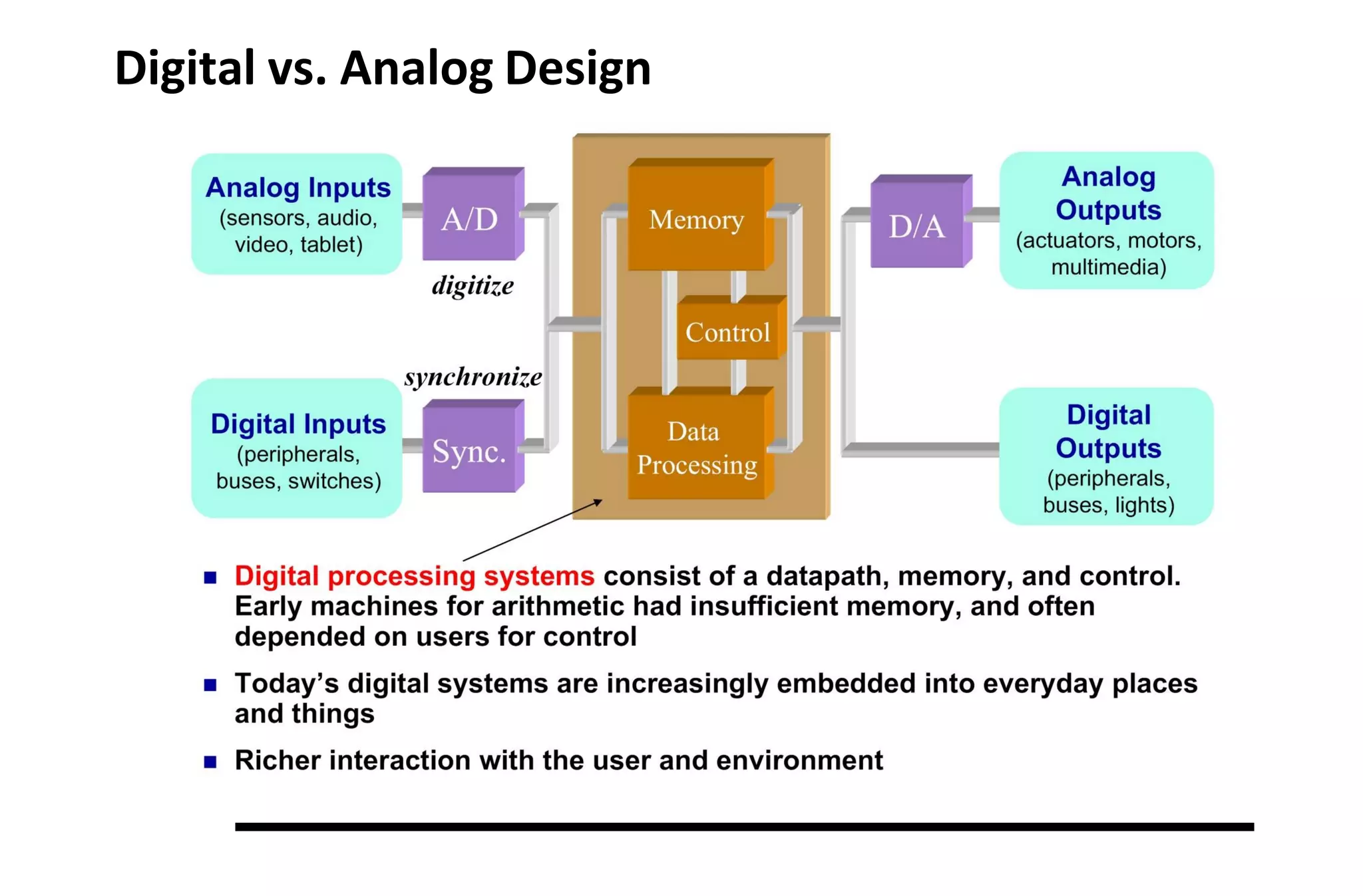 Digital vs. Analog Design

Analog Inputs
(sensors, audio, video, tablet)

A/D

digitize

synchronize

Digital Inputs
(peripherals, buses, switches)

Sync.

Memory

Control

Data Processing

D/A

Analog Outputs
(actuators, motors, multimedia)

Digital Outputs
(peripherals, buses, lights)

■ Digital processing systems consist of a datapath, memory, and control. Early machines for arithmetic had insufficient memory, and often depended on users for control

■ Today's digital systems are increasingly embedded into everyday places and things

■ Richer interaction with the user and environment